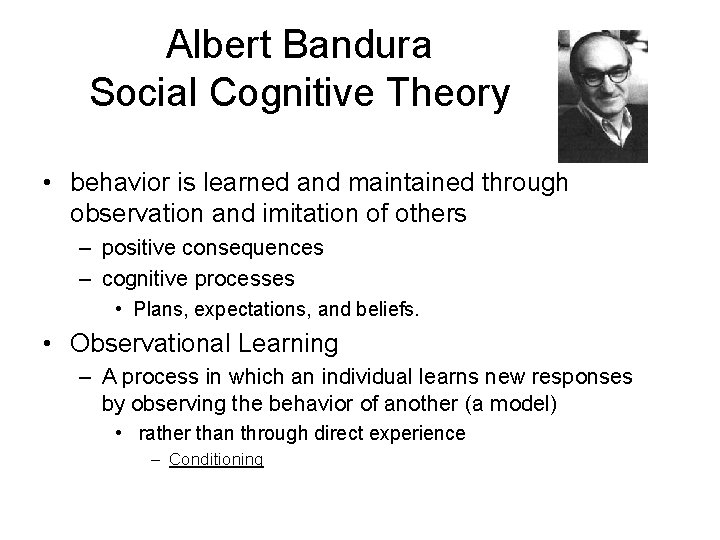 Albert Bandura
Social Cognitive Theory

• behavior is learned and maintained through observation and imitation of others
– positive consequences
– cognitive processes
• Plans, expectations, and beliefs.

• Observational Learning
– A process in which an individual learns new responses by observing the behavior of another (a model)
• rather than through direct experience
– Conditioning